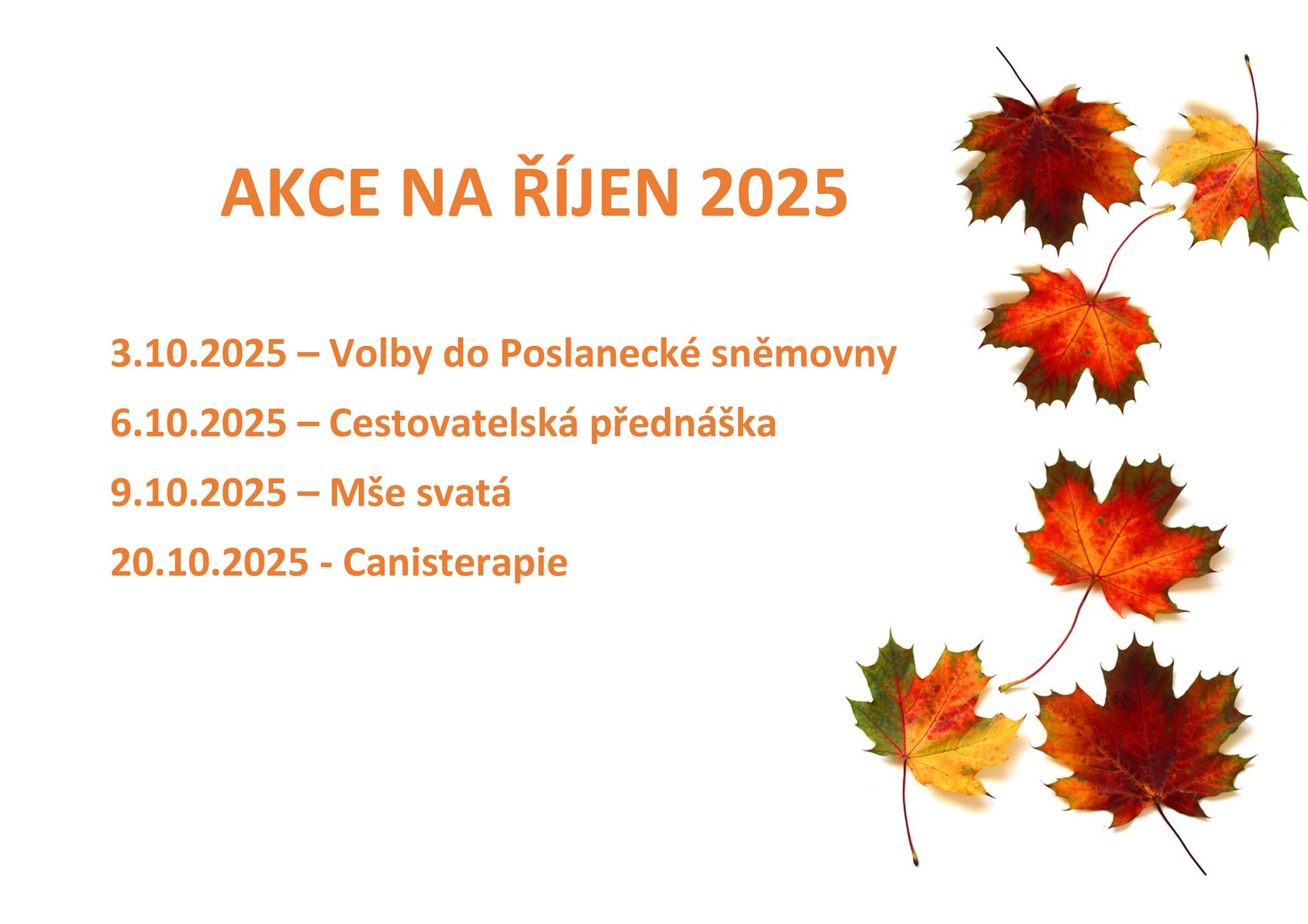 AKCE NA ŘÍJEN 2025

3.10.2025 – Volby do Poslanecké sněmovny

6.10.2025 – Cestovatelská přednáška

9.10.2025 – Mše svatá

20.10.2025 - Canisterapie